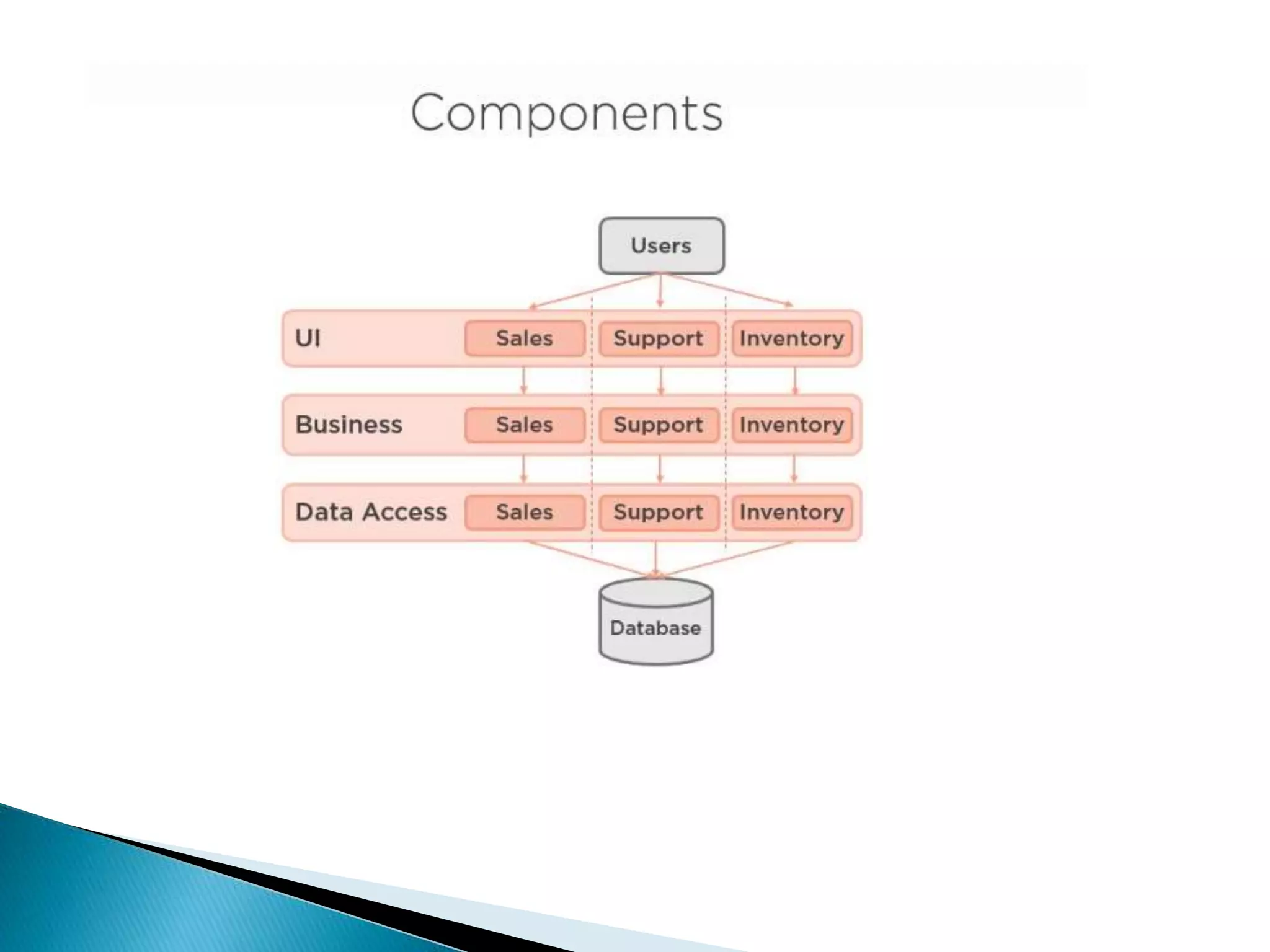 Components

Users

UI Sales Support Inventory

Business Sales Support Inventory

Data Access Sales Support Inventory

Database